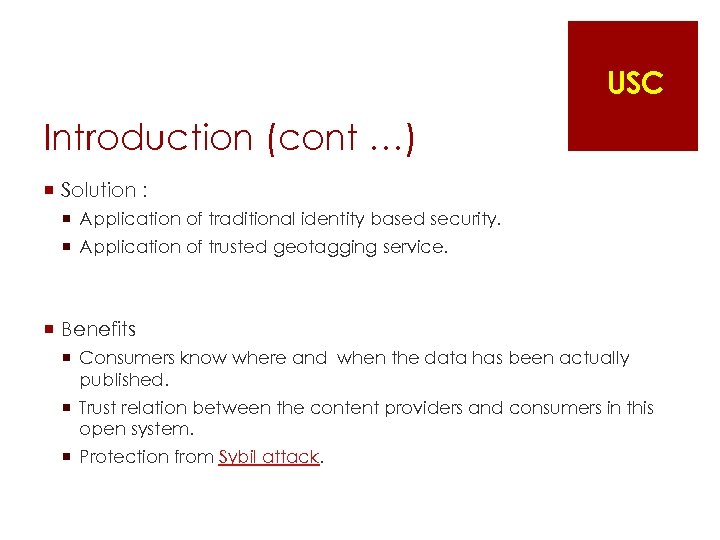 USC

Introduction (cont …)

Solution :

Application of traditional identity based security.

Application of trusted geotagging service.

Benefits

Consumers know where and when the data has been actually published.

Trust relation between the content providers and consumers in this open system.

Protection from Sybil attack.